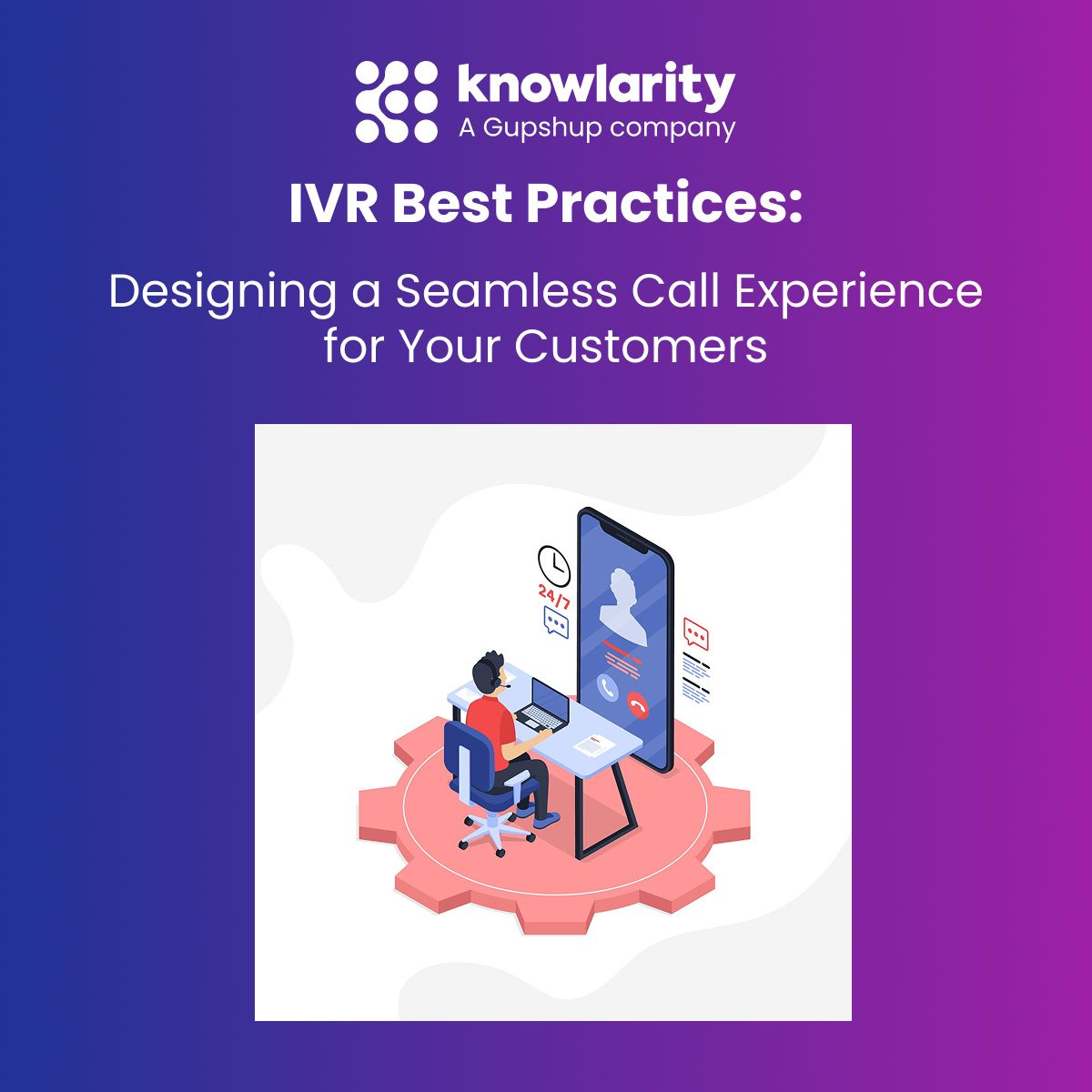 knowlarity
A Gupshup company

IVR Best Practices:

Designing a Seamless Call Experience for Your Customers

24/7